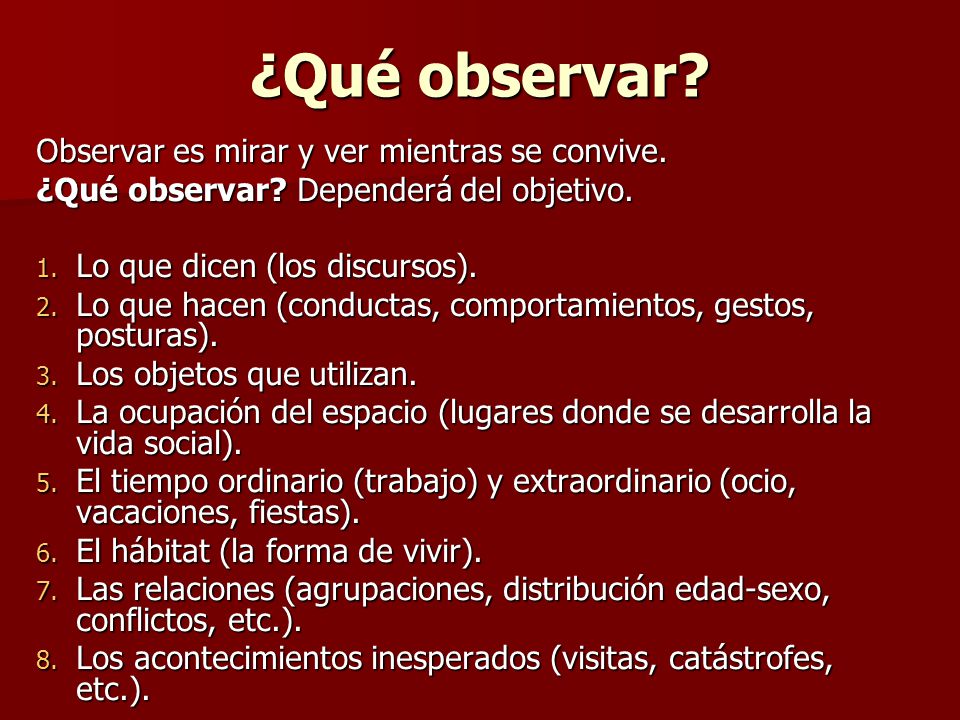 ¿Qué observar?

Observar es mirar y ver mientras se convive.
¿Qué observar? Dependerá del objetivo.

1. Lo que dicen (los discursos).
2. Lo que hacen (conductas, comportamientos, gestos, posturas).
3. Los objetos que utilizan.
4. La ocupación del espacio (lugares donde se desarrolla la vida social).
5. El tiempo ordinario (trabajo) y extraordinario (ocio, vacaciones, fiestas).
6. El hábitat (la forma de vivir).
7. Las relaciones (agrupaciones, distribución edad-sexo, conflictos, etc.).
8. Los acontecimientos inesperados (visitas, catástrofes, etc.).